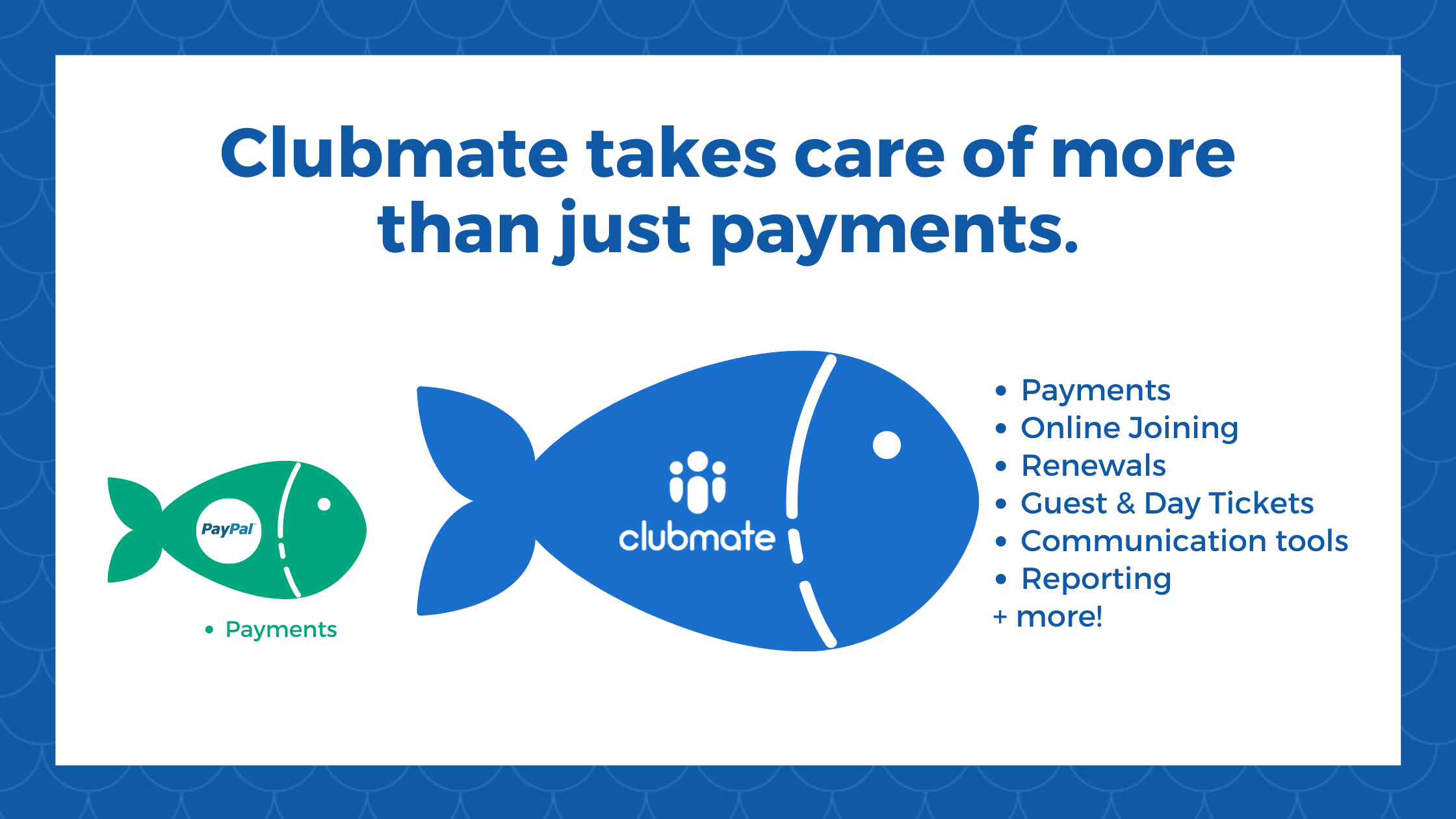 Clubmate takes care of more than just payments.

PayPal

• Payments

clubmate

• Payments
• Online Joining
• Renewals
• Guest & Day Tickets
• Communication tools
• Reporting
+ more!